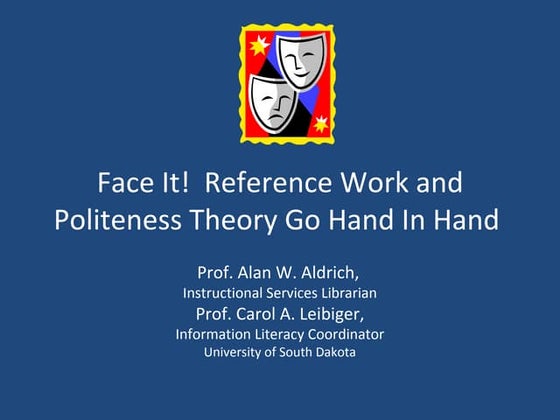 Face It!  Reference Work and Politeness Theory Go Hand In Hand

Prof. Alan W. Aldrich,
Instructional Services Librarian
Prof. Carol A. Leibiger,
Information Literacy Coordinator
University of South Dakota